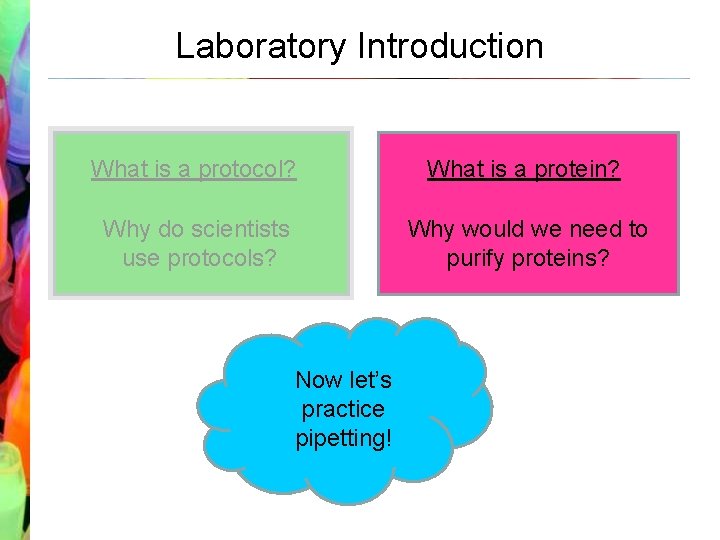 Laboratory Introduction

What is a protocol?

Why do scientists use protocols?

What is a protein?

Why would we need to purify proteins?

Now let's practice pipetting!